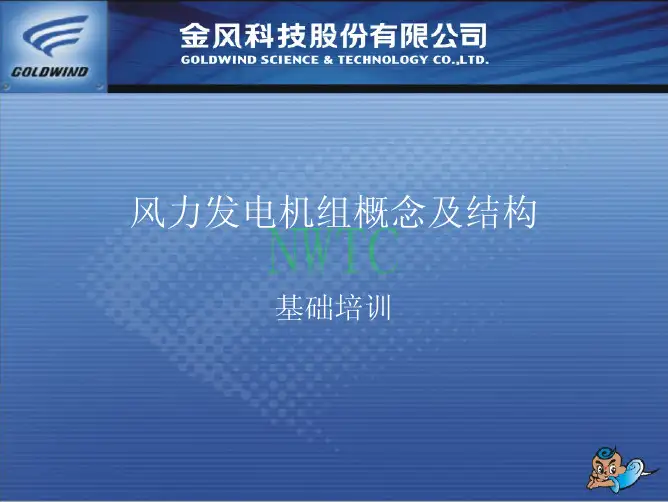 GOLDWIND

金风科技股份有限公司
GOLDWIND SCIENCE & TECHNOLOGY CO.,LTD.

风力发电机组概念及结构

NWTC

基础培训